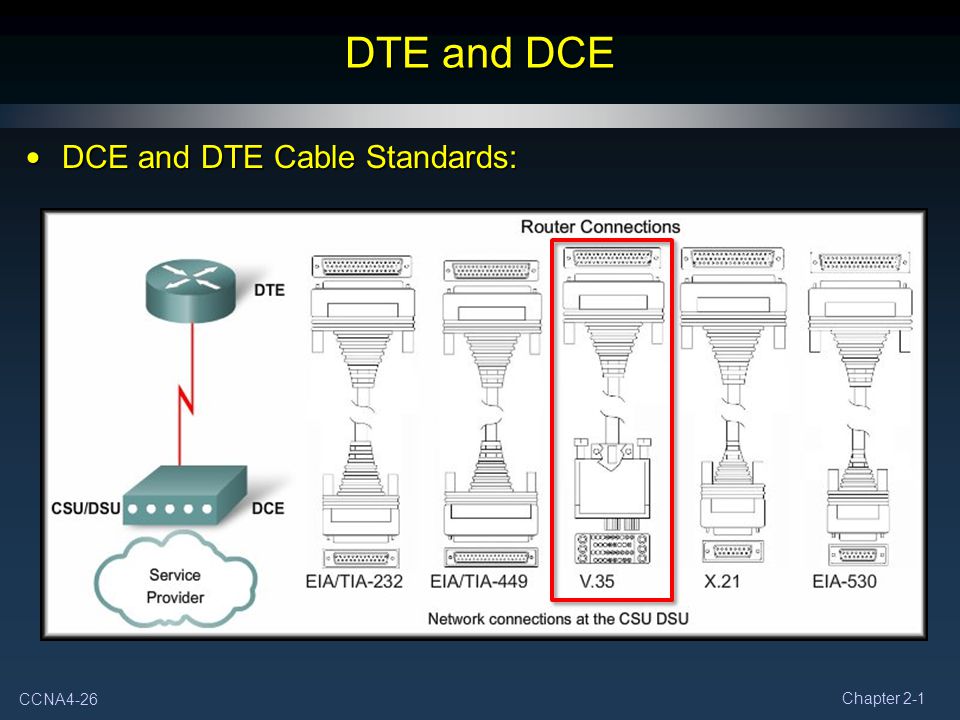 DTE and DCE

• DCE and DTE Cable Standards:

Router Connections

DTE

CSU/DSU

DCE

Service Provider

EIA/TIA-232

EIA/TIA-449

V.35

X.21

EIA-530

Network connections at the CSU DSU

CCNA4-26

Chapter 2-1